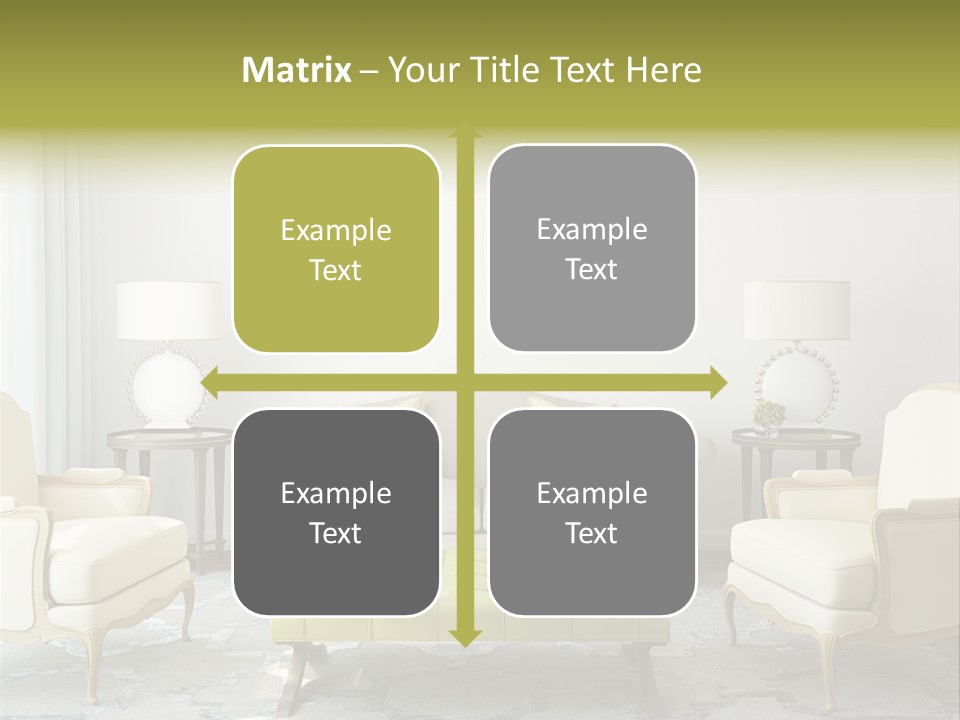 Matrix – Your Title Text Here

Example Text

Example Text

Example Text

Example Text